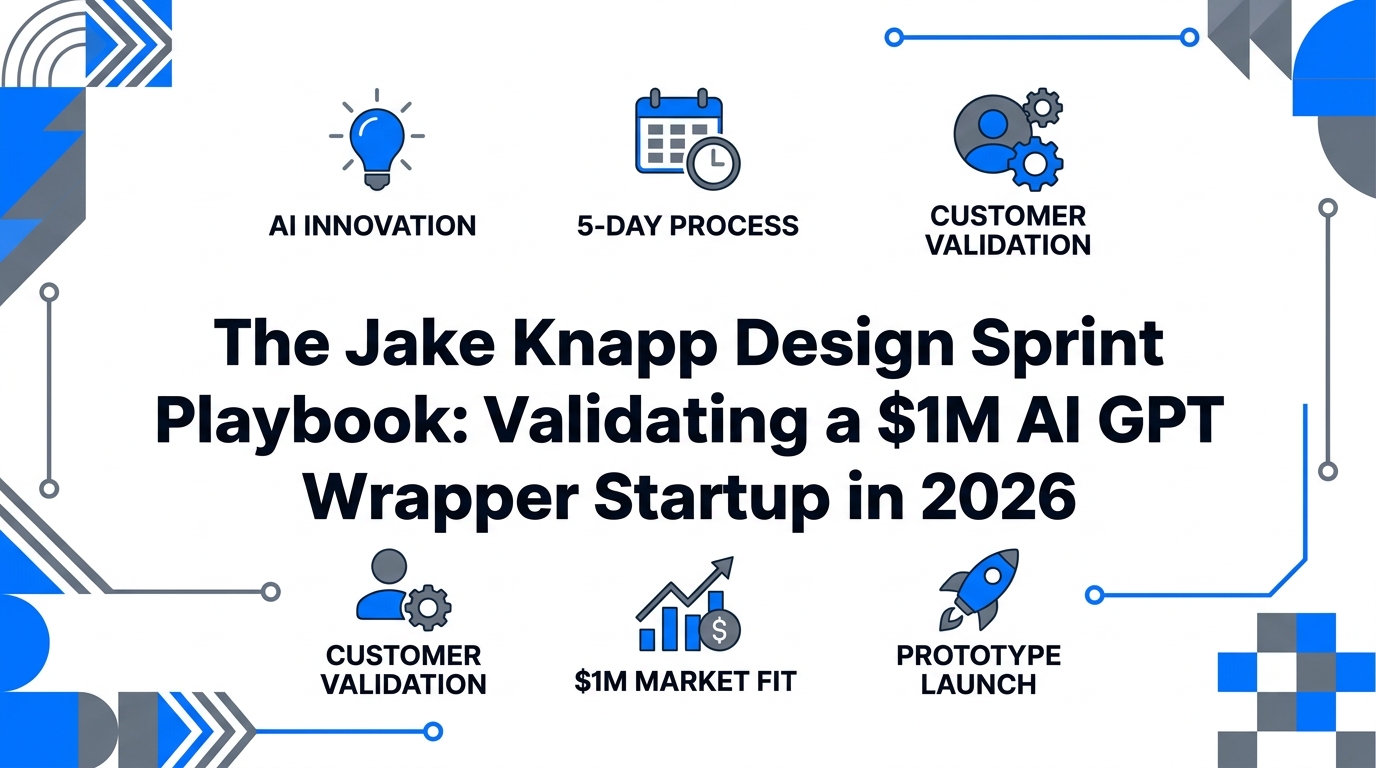 AI INNOVATION

5-DAY PROCESS

CUSTOMER VALIDATION

The Jake Knapp Design Sprint Playbook: Validating a \$1M AI GPT Wrapper Startup in 2026

CUSTOMER VALIDATION

\$1M MARKET FIT

PROTOTYPE LAUNCH